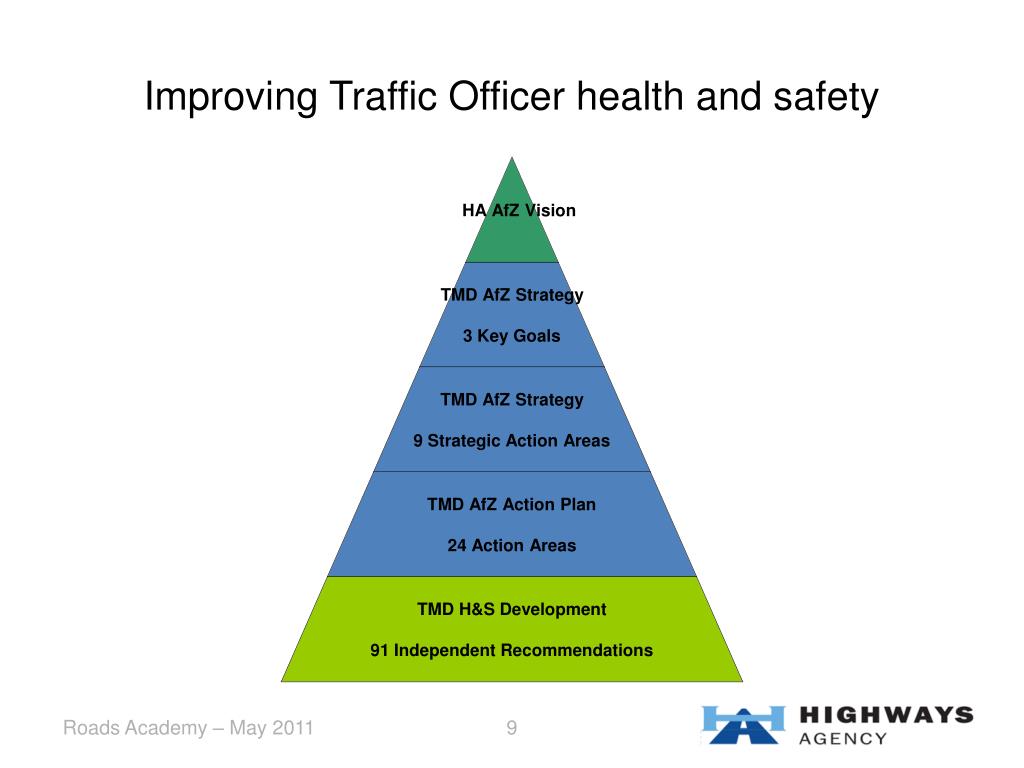 Improving Traffic Officer health and safety

HA AfZ Vision

TMD AfZ Strategy

3 Key Goals

TMD AfZ Strategy

9 Strategic Action Areas

TMD AfZ Action Plan

24 Action Areas

TMD H&S Development

91 Independent Recommendations

Roads Academy – May 2011

9

HIGHWAYS AGENCY